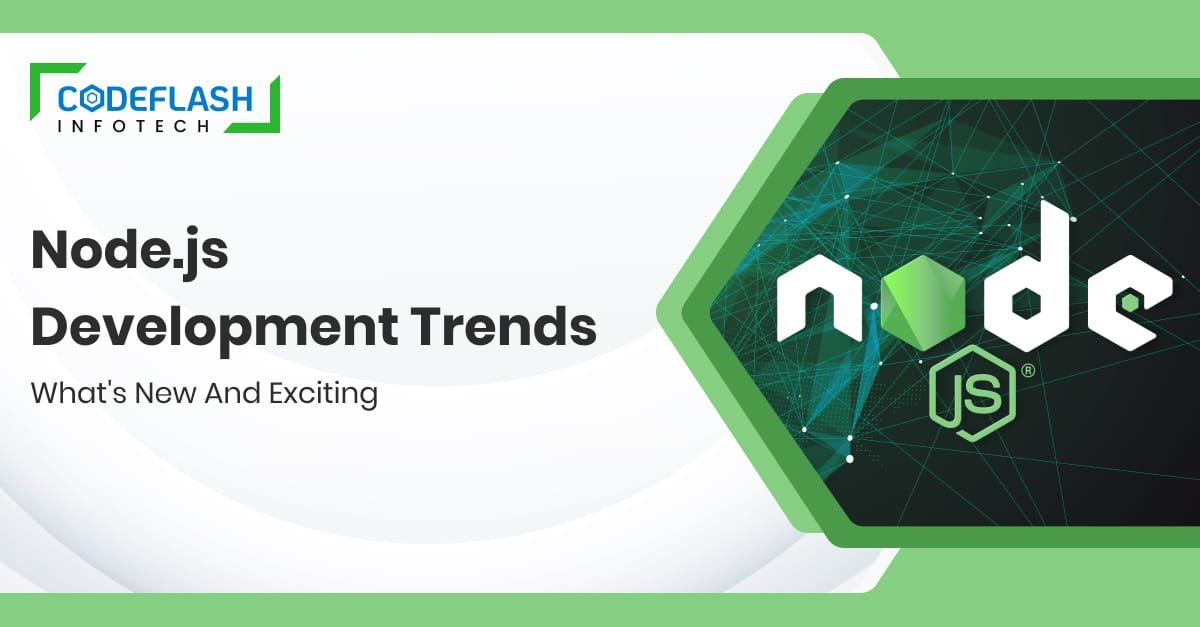 CODEFLASH
INFOTECH

Node.js
Development Trends

What's New And Exciting

node
JS ®